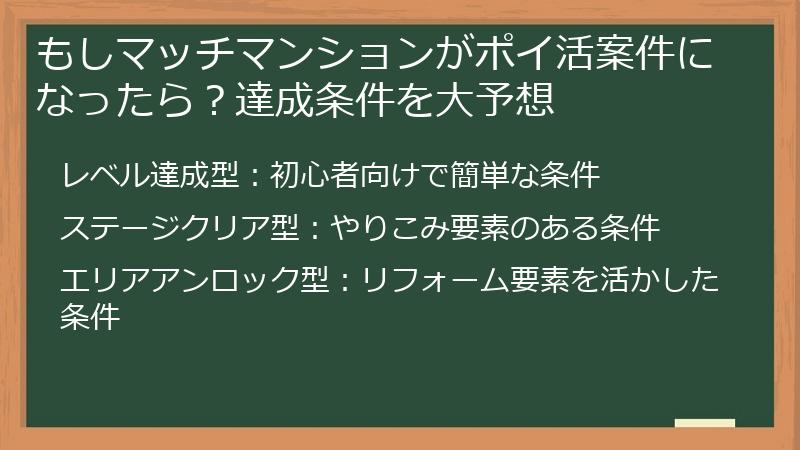 もしマッチマンションがポイ活案件になったら？達成条件を大予想

レベル達成型：初心者向けで簡単な条件

ステージクリア型：やりこみ要素のある条件

エリアアンロック型：リフォーム要素を活かした条件